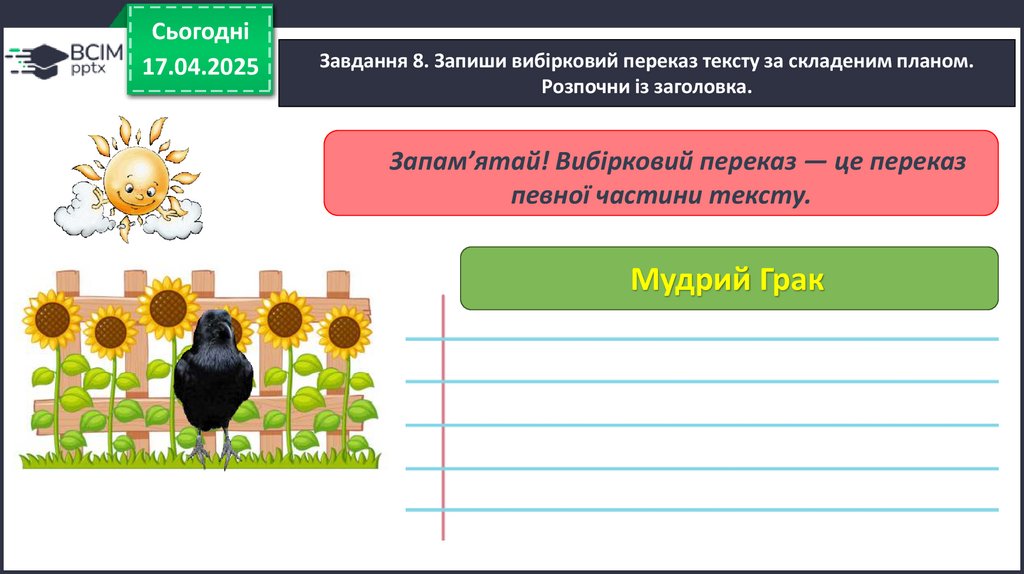 ВСІМ pptx

Сьогодні
17.04.2025

Завдання 8. Запиши вибірковий переказ тексту за складеним планом. Розпочни із заголовка.

Запам'ятай! Вибірковий переказ — це переказ певної частини тексту.

Мудрий Грак